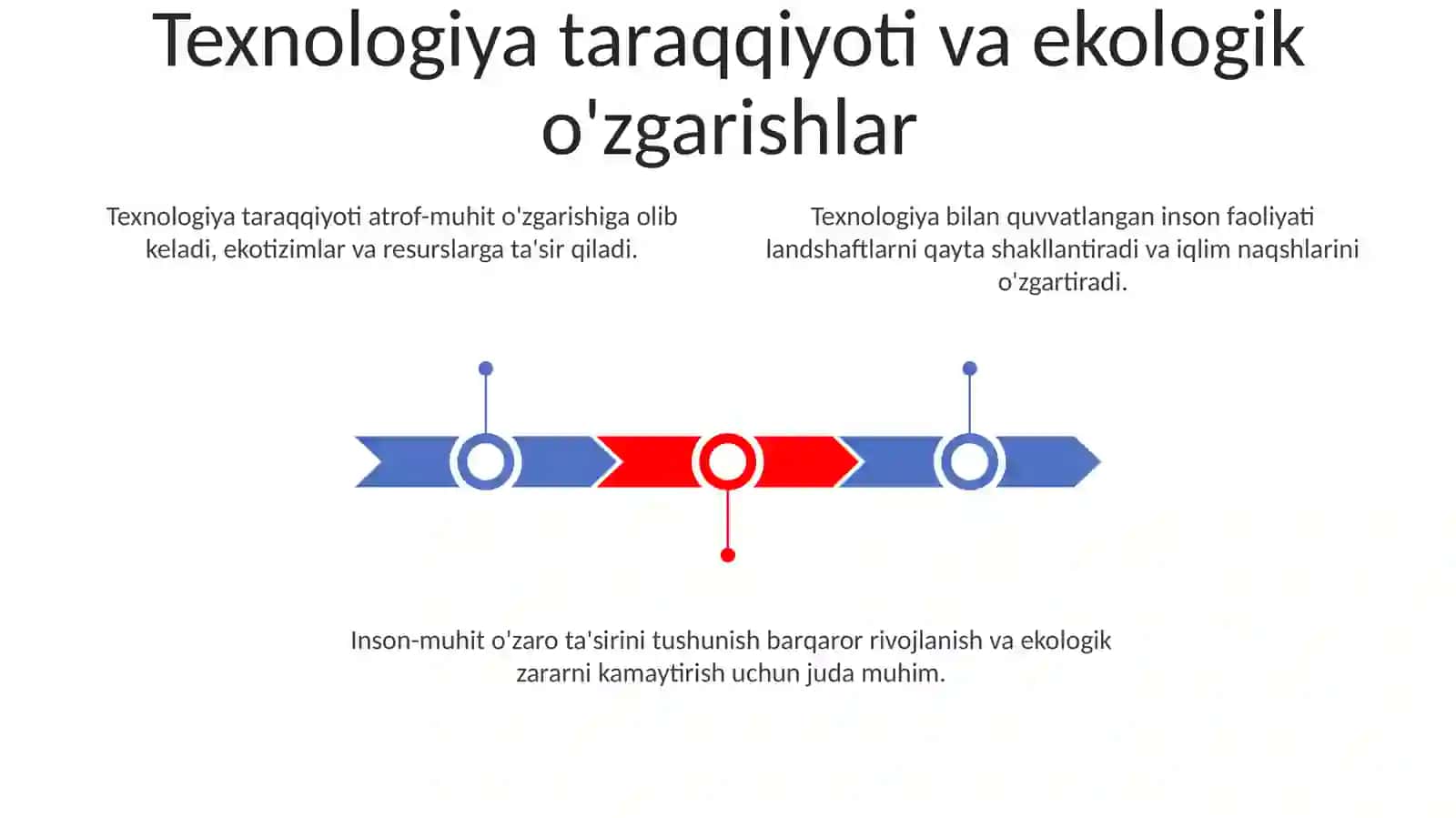 Texnologiya taraqqiyoti va ekologik o'zgarishlar

Texnologiya taraqqiyoti atrof-muhit o'zgarishiga olib keladi, ekotizimlar va resurslarga ta'sir qiladi.

Texnologiya bilan quvvatlangan inson faoliyati landshaftlarni qayta shakllantiradi va iqlim naqshlarini o'zgartiradi.

Inson-muhit o'zaro ta'sirini tushunish barqaror rivojlanish va ekologik zararni kamaytirish uchun juda muhim.